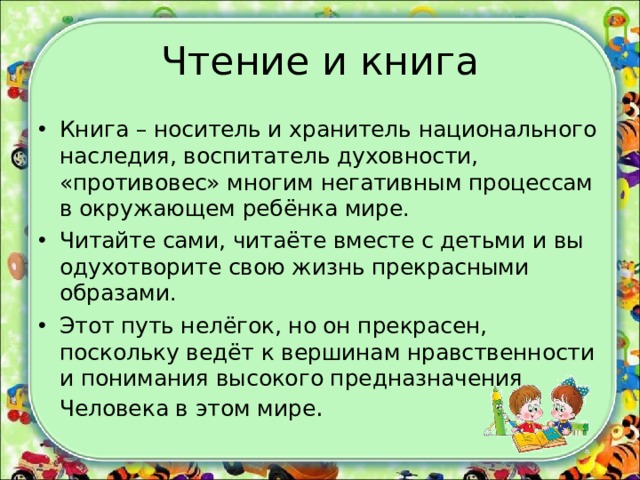 Чтение и книга

• Книга – носитель и хранитель национального наследия, воспитатель духовности, «противовес» многим негативным процессам в окружающем ребёнка мире.

• Читайте сами, читаёте вместе с детьми и вы одухотворите свою жизнь прекрасными образами.

• Этот путь нелёгок, но он прекрасен, поскольку ведёт к вершинам нравственности и понимания высокого предназначения Человека в этом мире.